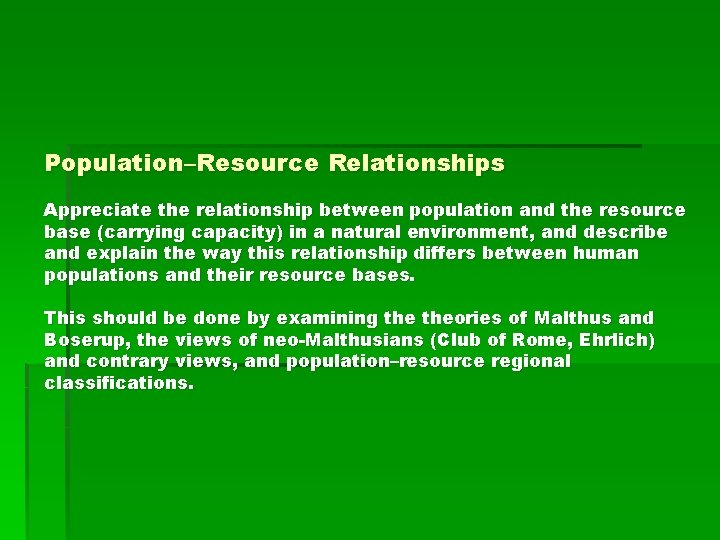 Population–Resource Relationships

Appreciate the relationship between population and the resource base (carrying capacity) in a natural environment, and describe and explain the way this relationship differs between human populations and their resource bases.

This should be done by examining the theories of Malthus and Boserup, the views of neo-Malthusians (Club of Rome, Ehrlich) and contrary views, and population–resource regional classifications.